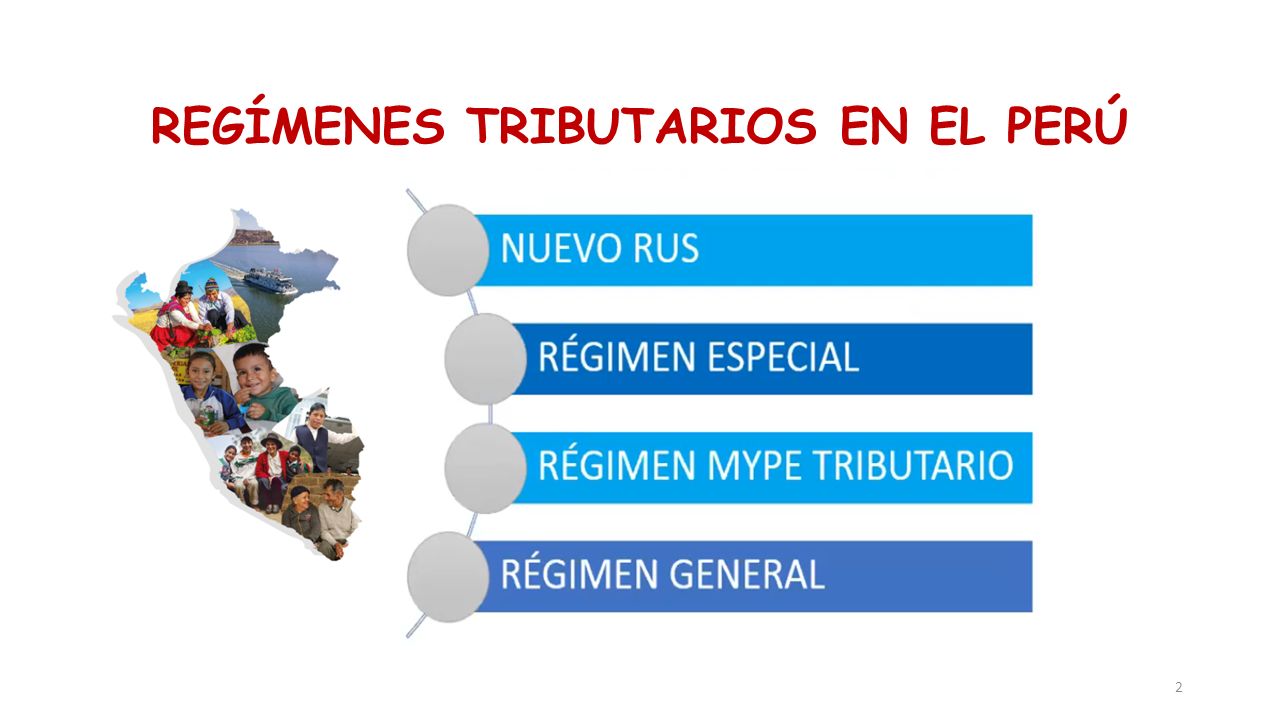 REGÍMENES TRIBUTARIOS EN EL PERÚ

NUEVO RUS

RÉGIMEN ESPECIAL

RÉGIMEN MYPE TRIBUTARIO

RÉGIMEN GENERAL

2